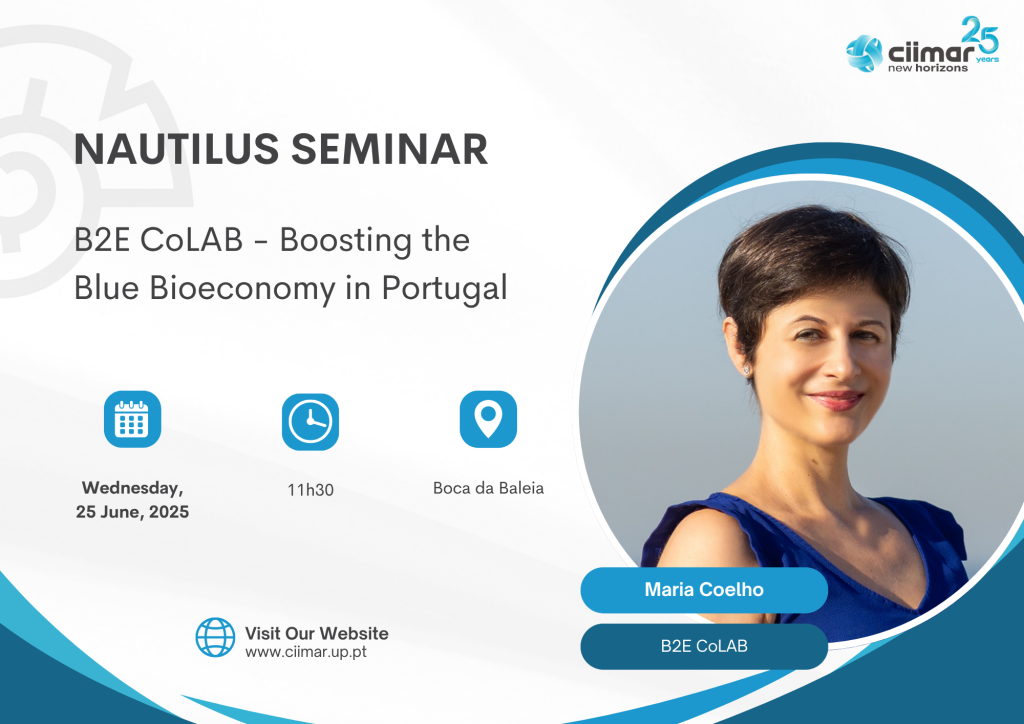 ciimar 25 years
new horizons

NAUTILUS SEMINAR

B2E CoLAB - Boosting the Blue Bioeconomy in Portugal

Wednesday, 25 June, 2025

11h30

Boca da Baleia

Maria Coelho

B2E CoLAB

Visit Our Website
www.ciimar.up.pt